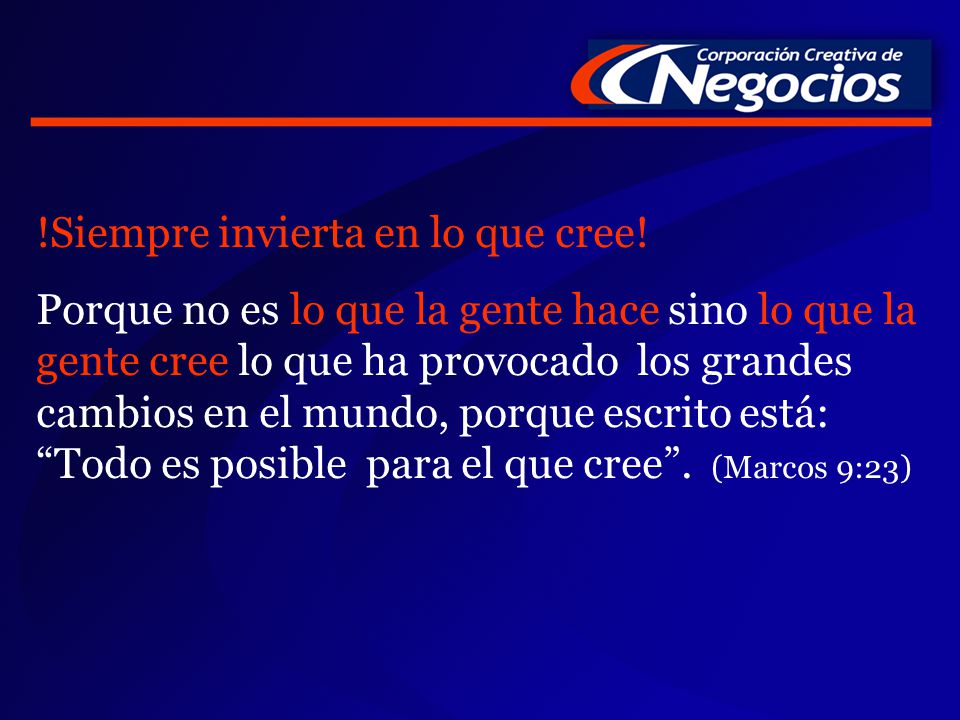 Corporación Creativa de
Negocios

!Siempre invierta en lo que cree!

Porque no es lo que la gente hace sino lo que la gente cree lo que ha provocado los grandes cambios en el mundo, porque escrito está: “Todo es posible para el que cree”. (Marcos 9:23)